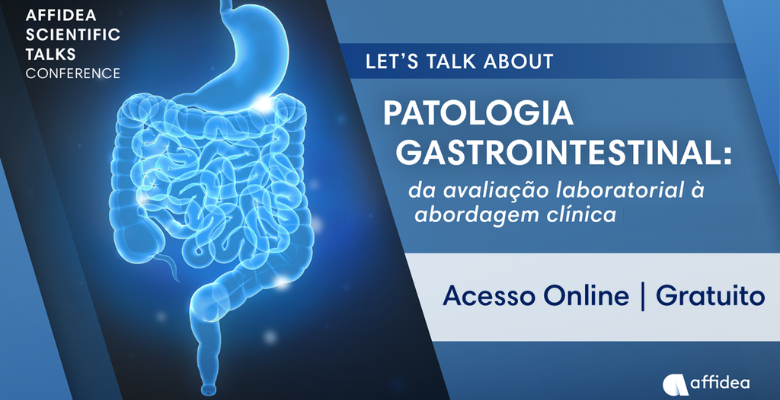 AFFIDEA SCIENTIFIC TALKS CONFERENCE

LET'S TALK ABOUT

PATOLOGIA GASTROINTESTINAL:

da avaliação laboratorial à abordagem clínica

Acesso Online | Gratuito

affidea